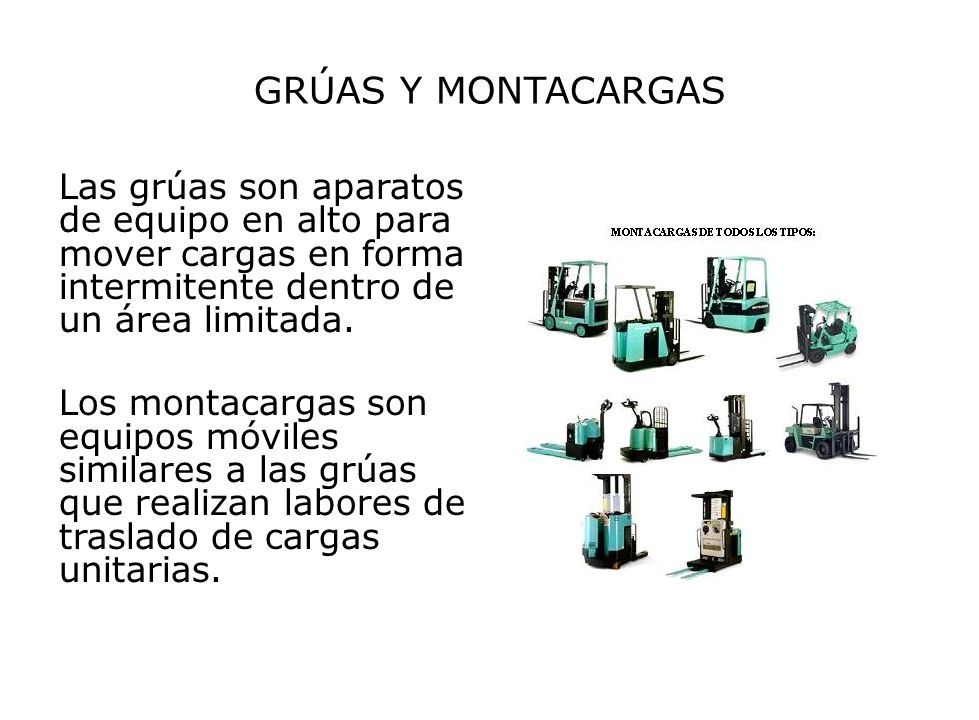 GRÚAS Y MONTACARGAS

Las grúas son aparatos de equipo en alto para mover cargas en forma intermitente dentro de un área limitada.

Los montacargas son equipos móviles similares a las grúas que realizan labores de traslado de cargas unitarias.

MONTACARGAS DE TODOS LOS TIPOS: